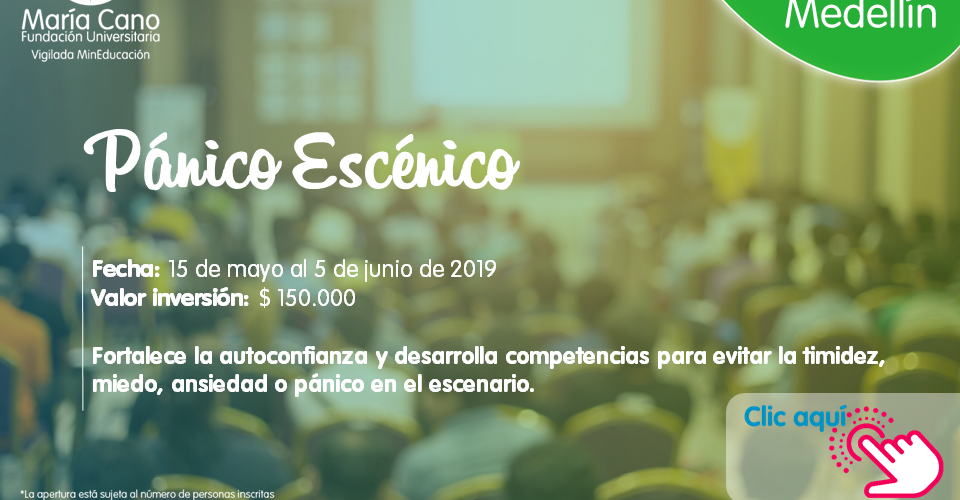 María Cano
Fundación Universitaria
Vigilada MinEducación

Medellín

Pánico Escénico

Fecha: 15 de mayo al 5 de junio de 2019
Valor inversión: $ 150.000

Fortalece la autoconfianza y desarrolla competencias para evitar la timidez, miedo, ansiedad o pánico en el escenario.

Clic aquí

*La apertura está sujeta al número de personas inscritas